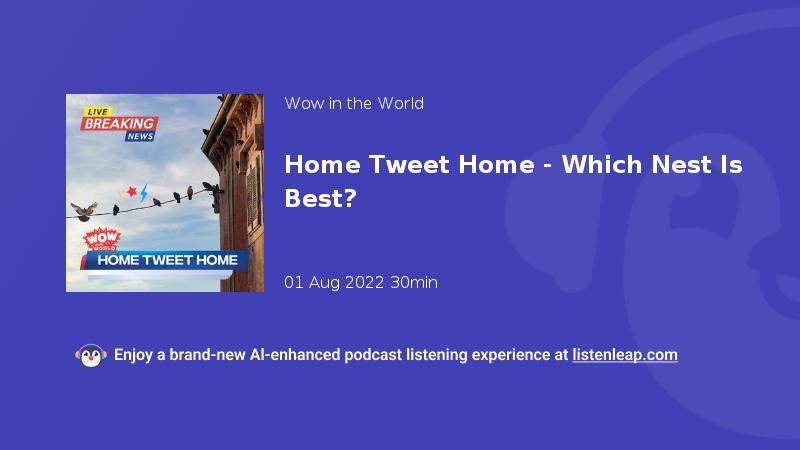 LIVE
BREAKING
NEWS

WOW IN THE WORLD
HOME TWEET HOME

Wow in the World

Home Tweet Home - Which Nest Is Best?

01 Aug 2022 30min

Enjoy a brand-new AI-enhanced podcast listening experience at listenleap.com